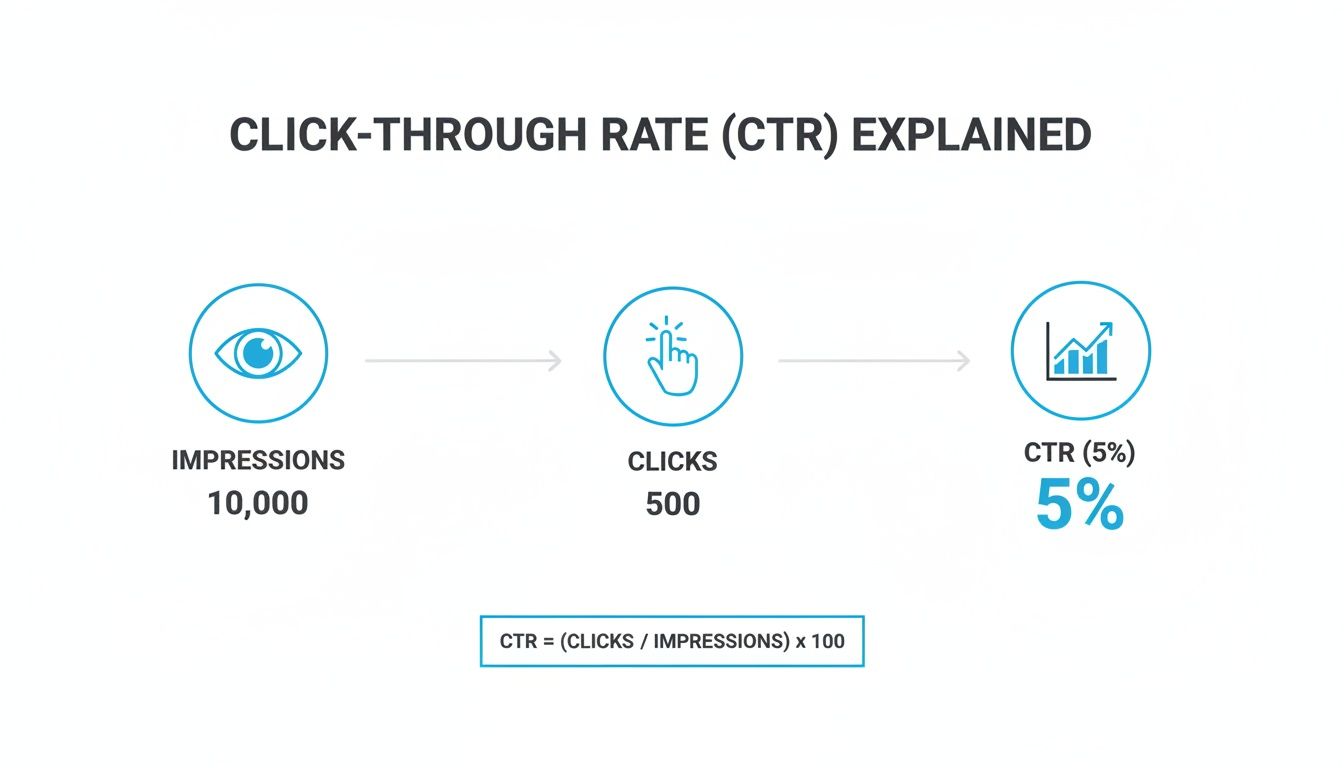 CLICK-THROUGH RATE (CTR) EXPLAINED

IMPRESSIONS
10,000

CLICKS
500

CTR (5%)
5%

CTR = (CLICKS / IMPRESSIONS) x 100